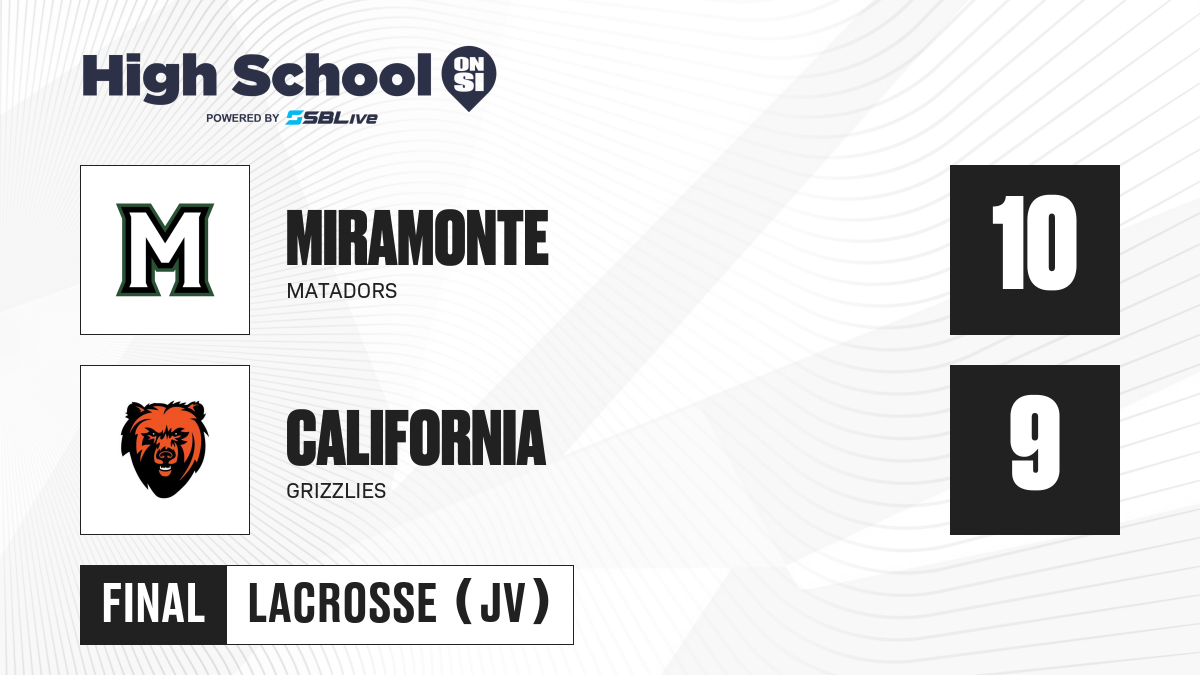 High School ON SI
POWERED BY SBLive

M

MIRAMONTE
MATADORS

10

CALIFORNIA
GRIZZLIES

9

FINAL
LACROSSE (JV)